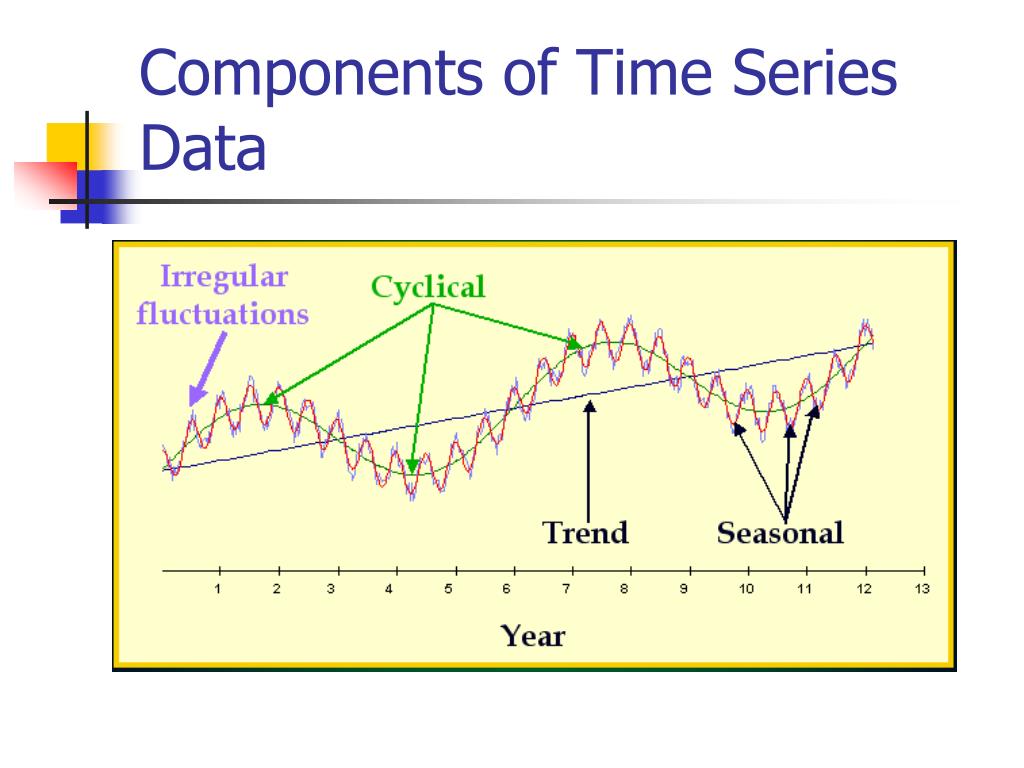 Components of Time Series Data

Irregular fluctuations

Cyclical

Trend

Seasonal

1 2 3 4 5 6 7 8 9 10 11 12 13

Year